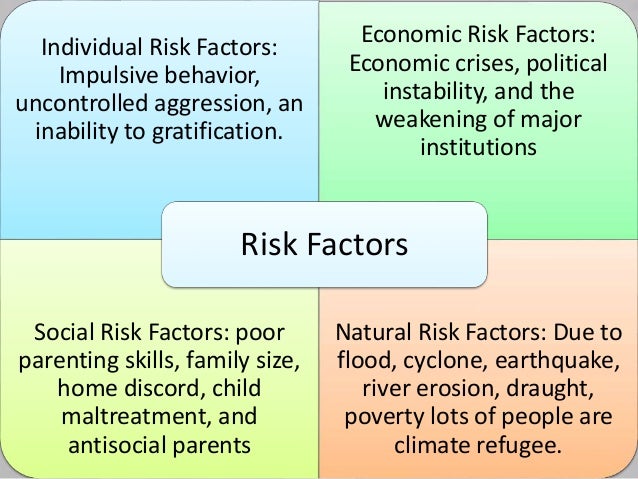 Individual Risk Factors: Impulsive behavior, uncontrolled aggression, an inability to gratification.

Economic Risk Factors: Economic crises, political instability, and the weakening of major institutions

Risk Factors

Social Risk Factors: poor parenting skills, family size, home discord, child maltreatment, and antisocial parents

Natural Risk Factors: Due to flood, cyclone, earthquake, river erosion, draught, poverty lots of people are climate refugee.